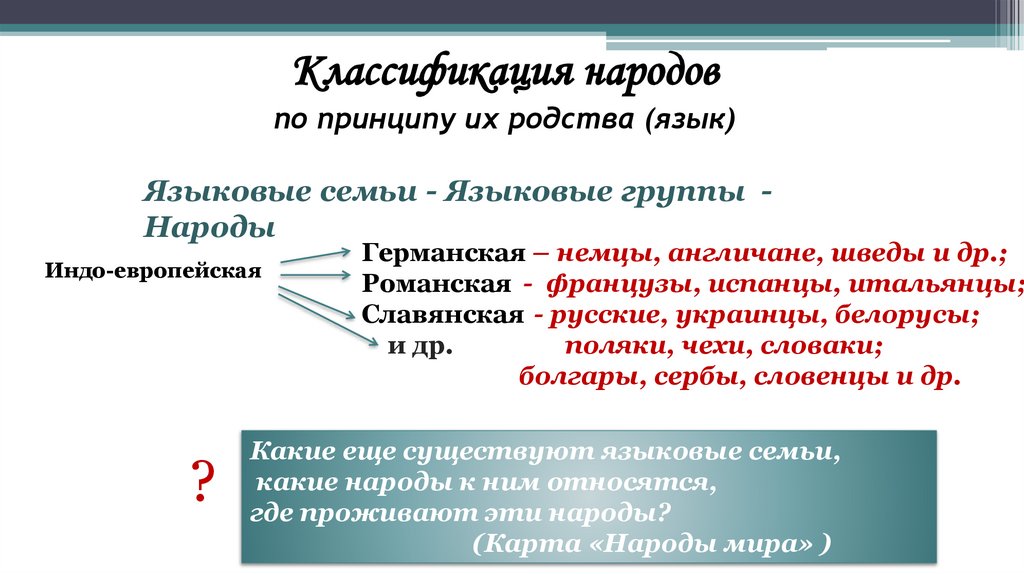 Классификация народов

по принципу их родства (язык)

Языковые семьи - Языковые группы - Народы

Индо-европейская

Германская – немцы, англичане, шведы и др.;
Романская - французы, испанцы, итальянцы;
Славянская - русские, украинцы, белорусы;
и др. поляки, чехи, словаки;
болгары, сербы, словенцы и др.

?

Какие еще существуют языковые семьи, какие народы к ним относятся, где проживают эти народы?
(Карта «Народы мира» )